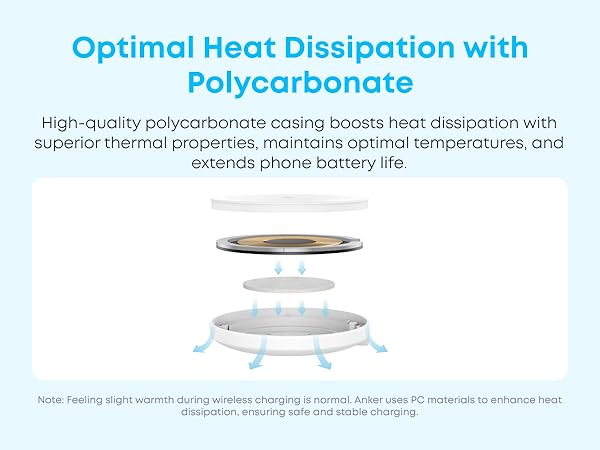 Optimal Heat Dissipation with Polycarbonate

High-quality polycarbonate casing boosts heat dissipation with superior thermal properties, maintains optimal temperatures, and extends phone battery life.

Note: Feeling slight warmth during wireless charging is normal. Anker uses PC materials to enhance heat dissipation, ensuring safe and stable charging.